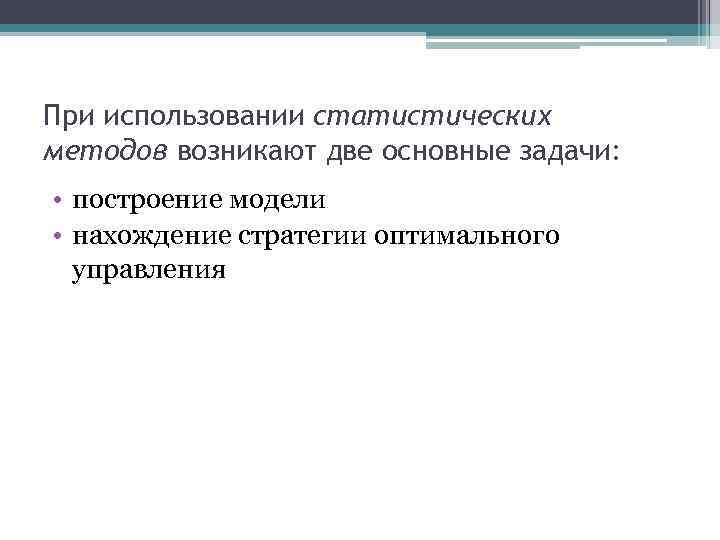 При использовании статистических методов возникают две основные задачи:

• построение модели
• нахождение стратегии оптимального управления